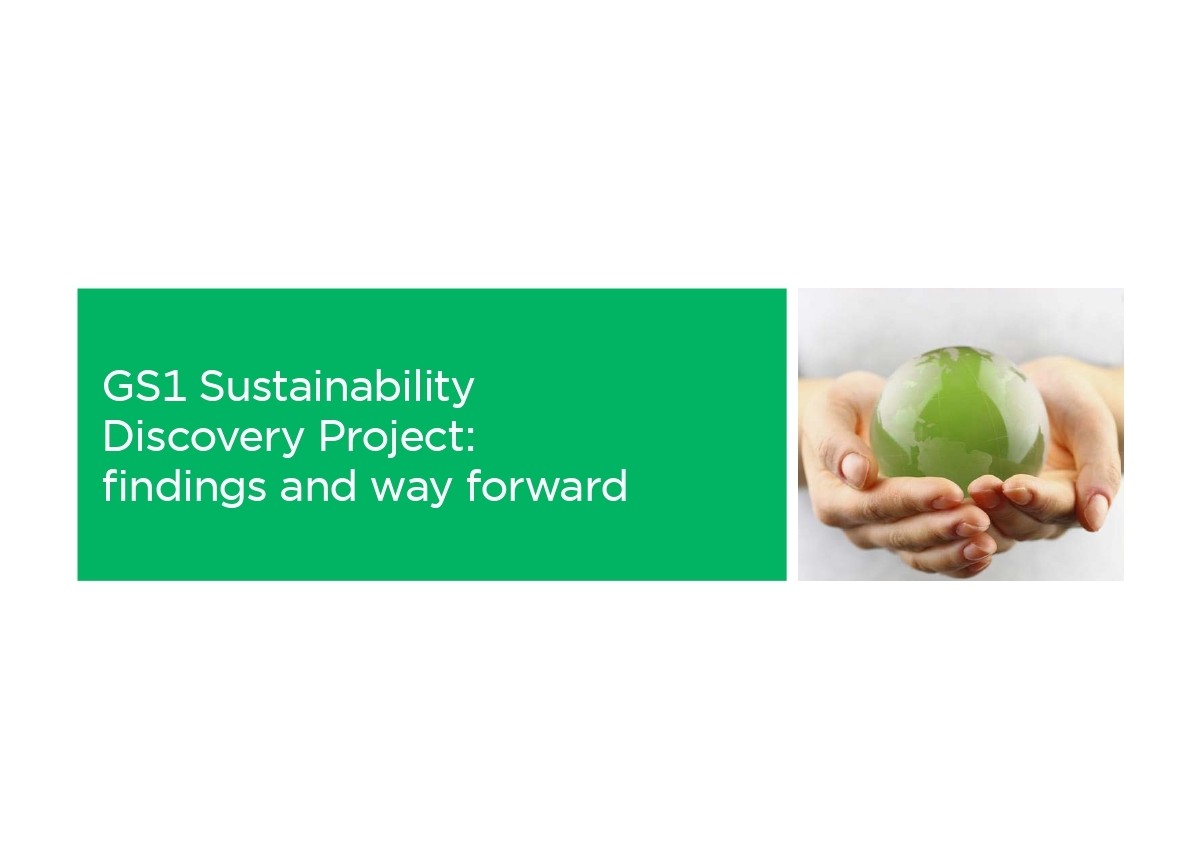 GS1 Sustainability Discovery Project: findings and way forward